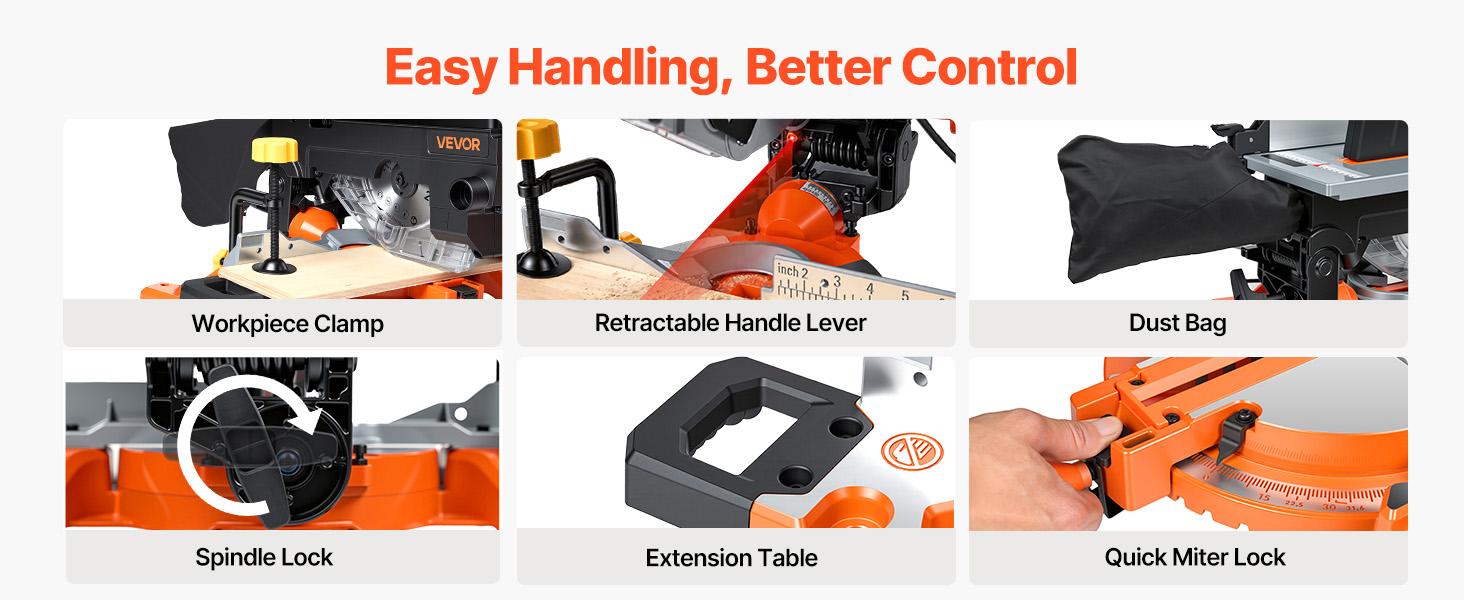 Easy Handling, Better Control

VEVOR

Workpiece Clamp

inch 2 3 4 5

Retractable Handle Lever

Dust Bag

Spindle Lock

Extension Table

15 22.5 30 31.6

Quick Miter Lock